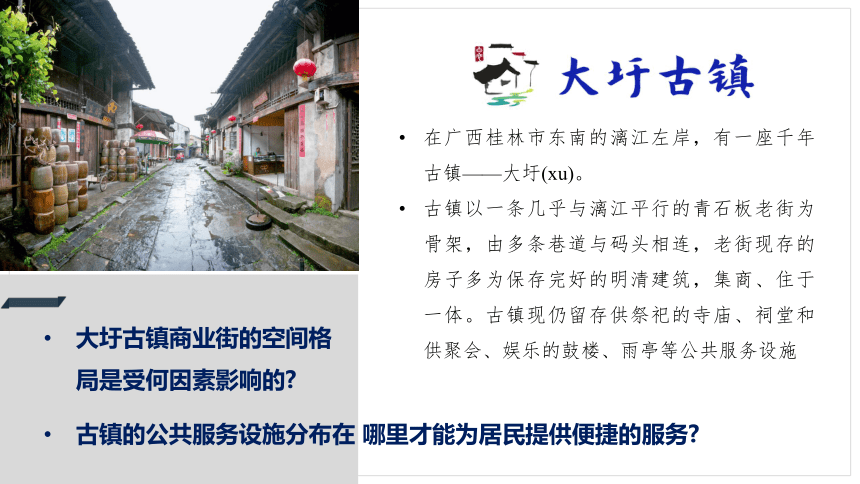 大圩古镇

• 在广西桂林市东南的漓江左岸，有一座千年古镇——大圩(xu)。

• 古镇以一条几乎与漓江平行的青石板老街为骨架，由多条巷道与码头相连，老街现存的房子多为保存完好的明清建筑，集商、住于一体。古镇现仍留存供祭祀的寺庙、祠堂和供聚会、娱乐的鼓楼、雨亭等公共服务设施

• 大圩古镇商业街的空间格局是受何因素影响的？

• 古镇的公共服务设施分布在 哪里才能为居民提供便捷的服务？